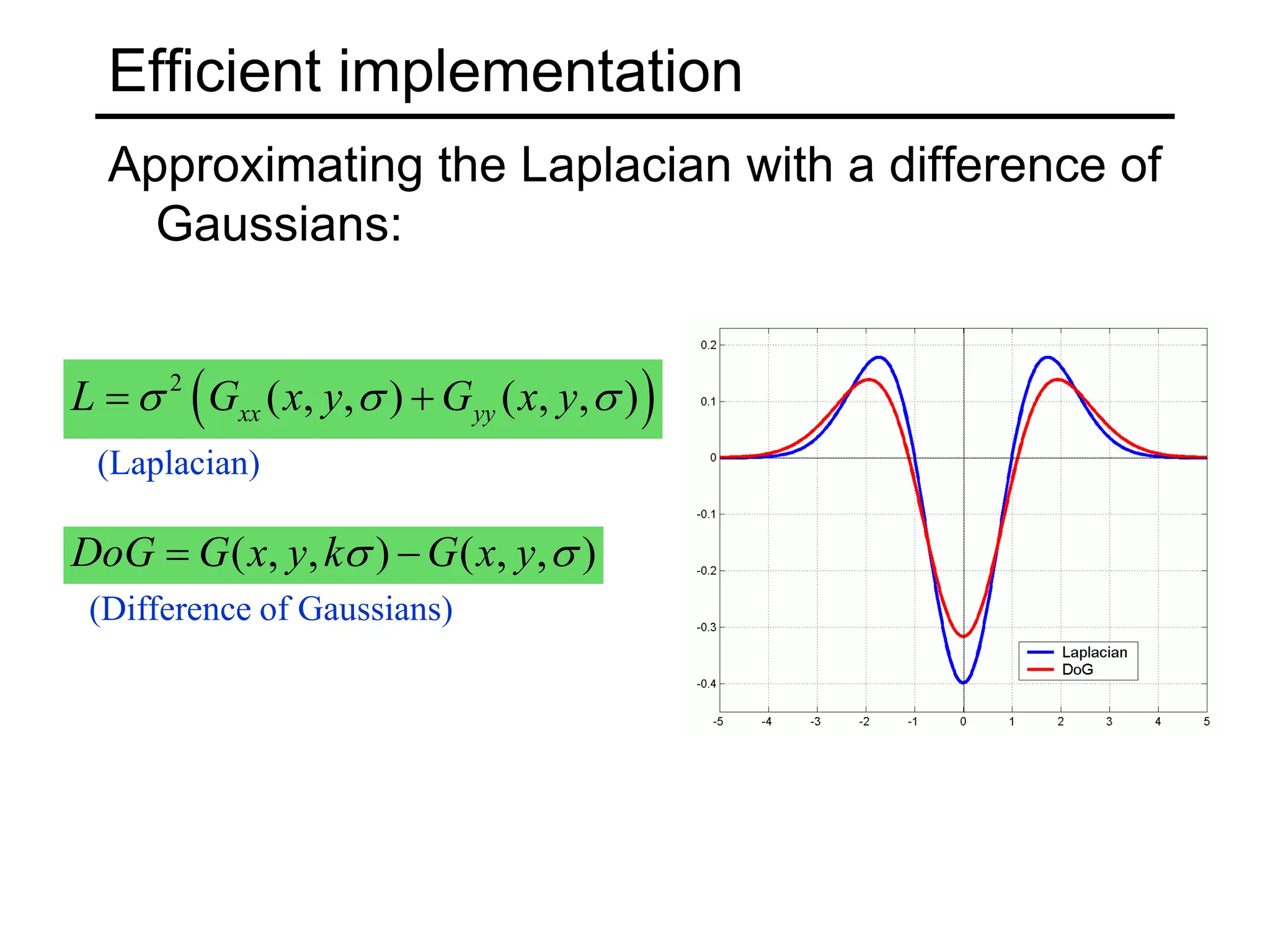 Efficient implementation

Approximating the Laplacian with a difference of Gaussians:

$L = \sigma^2 \left( G_{xx}(x, y, \sigma) + G_{yy}(x, y, \sigma) \right)$

(Laplacian)

$DoG = G(x, y, k\sigma) - G(x, y, \sigma)$

(Difference of Gaussians)

0.2
0.1
0
-0.1
-0.2
-0.3
-0.4
-5 -4 -3 -2 -1 0 1 2 3 4 5

Laplacian
DoG